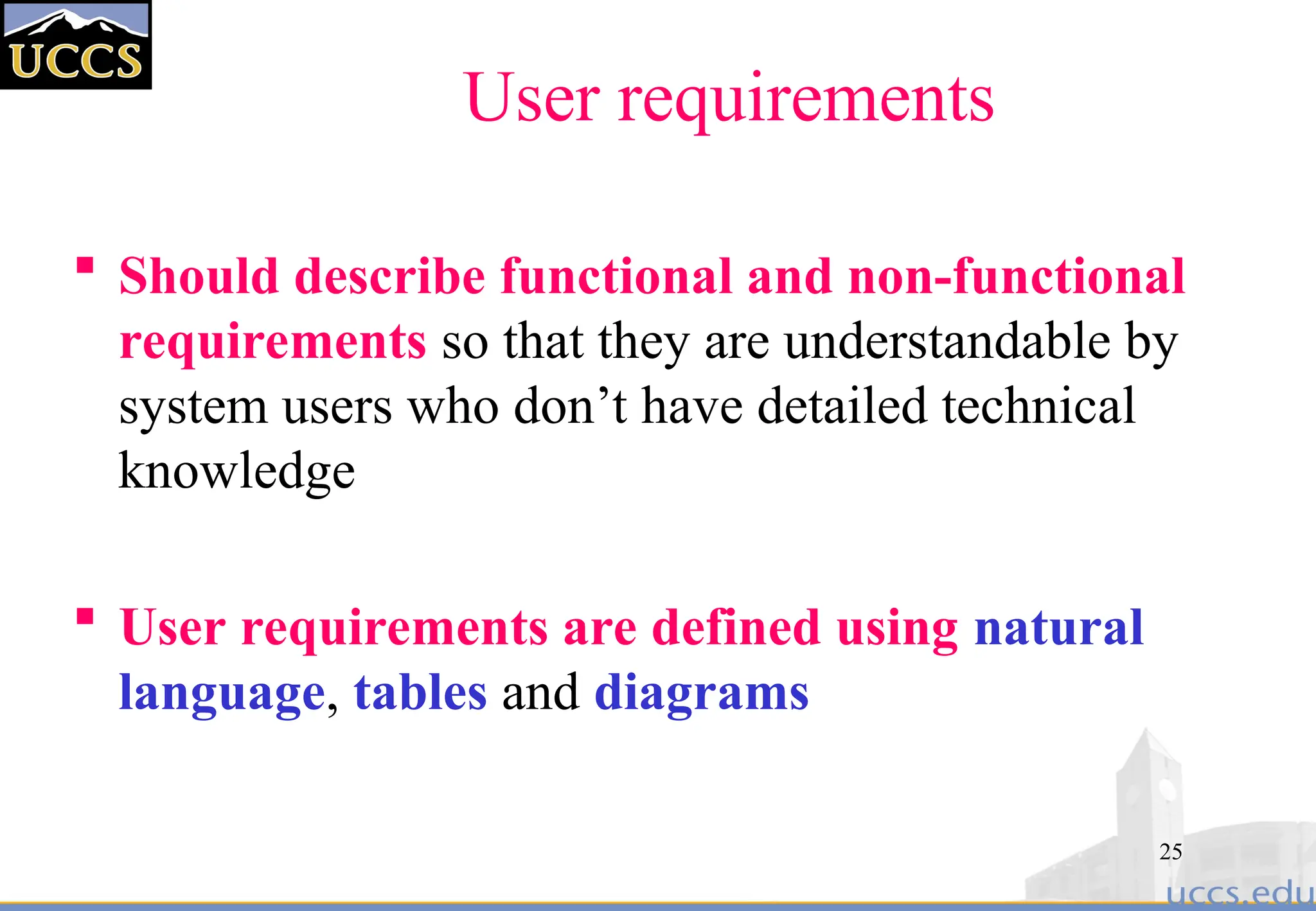 UCCS

User requirements

▪ Should describe functional and non-functional requirements so that they are understandable by system users who don’t have detailed technical knowledge

▪ User requirements are defined using natural language, tables and diagrams

25

uccs.edu